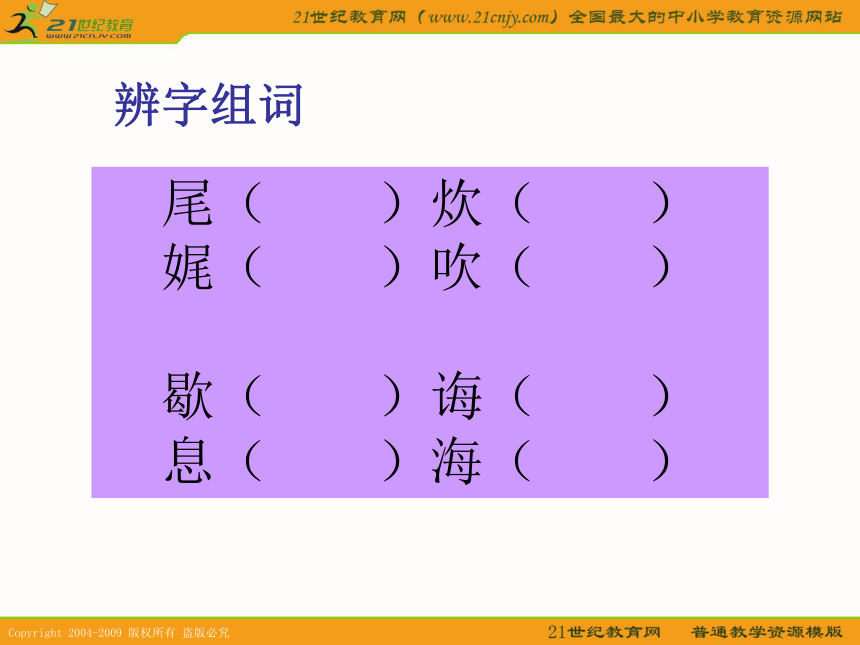 21世纪教育
www.21cnjy.com

21世纪教育网（www.21cnjy.com）全国最大的中小学教育资源网站

辨字组词

尾（　　）炊（　　）
娓（　　）吹（　　）

歇（　　）诲（　　）
息（　　）海（　　）

Copyright 2004-2009 版权所有 盗版必究

21世纪教育网　普通教学资源模版